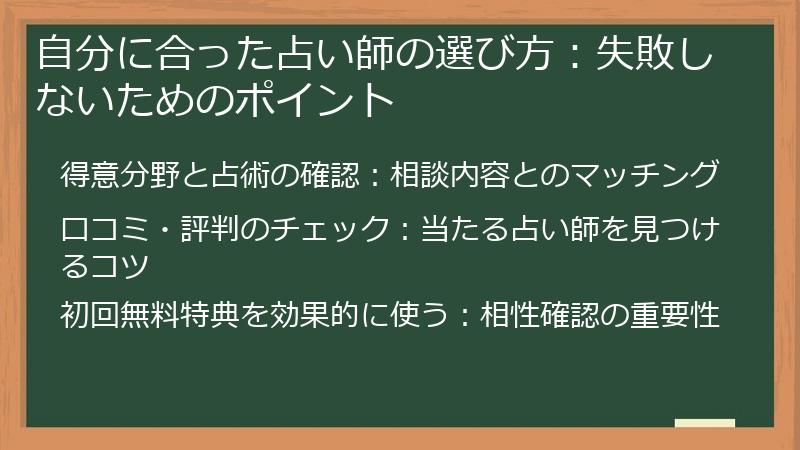 自分に合った占い師の選び方：失敗しないためのポイント

得意分野と占術の確認：相談内容とのマッチング

口コミ・評判のチェック：当たる占い師を見つけるコツ

初回無料特典を効果的に使う：相性確認の重要性